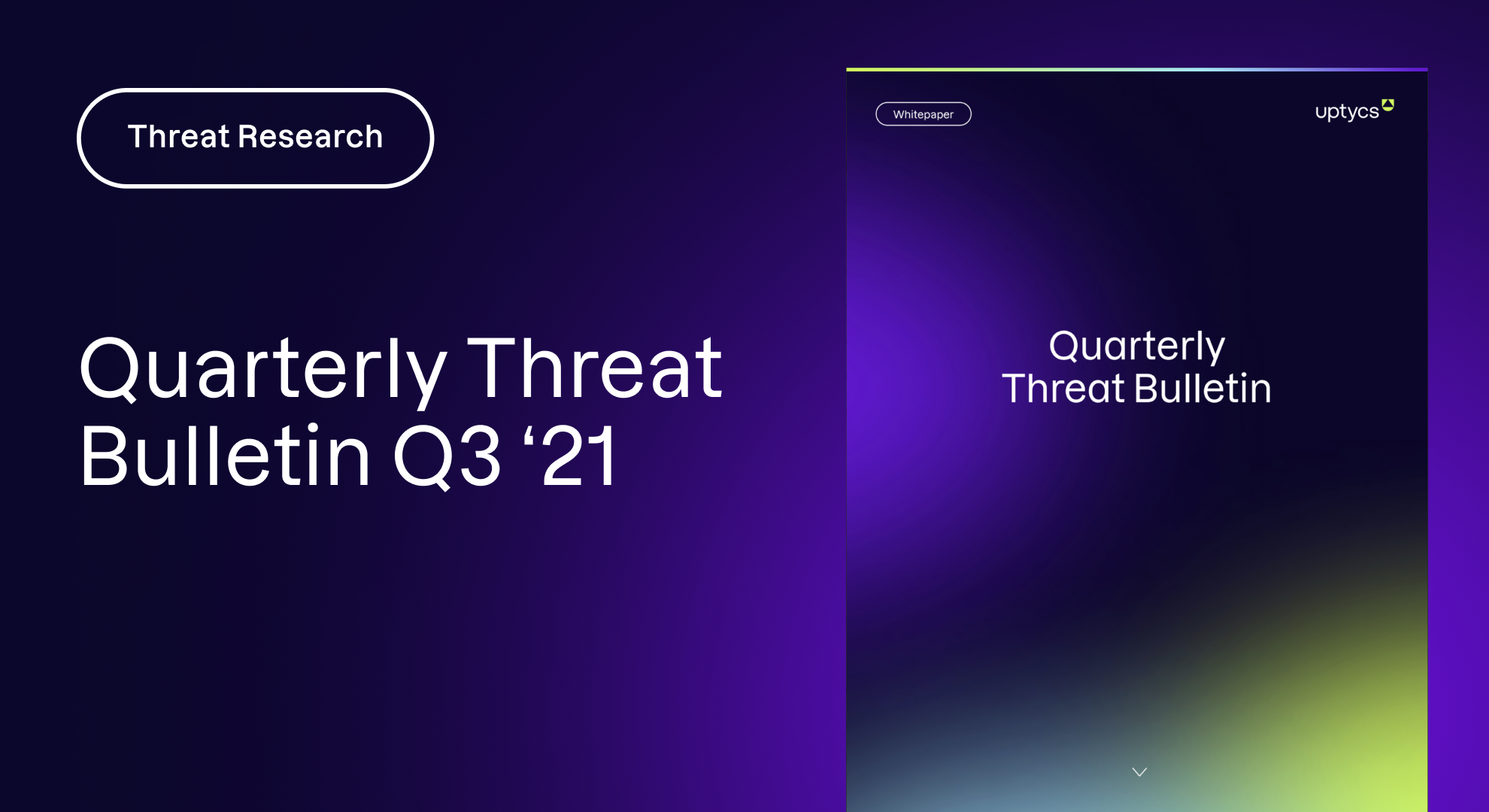 Threat Research

Quarterly Threat Bulletin Q3 ‘21

Whitepaper

uptycs

Quarterly Threat Bulletin